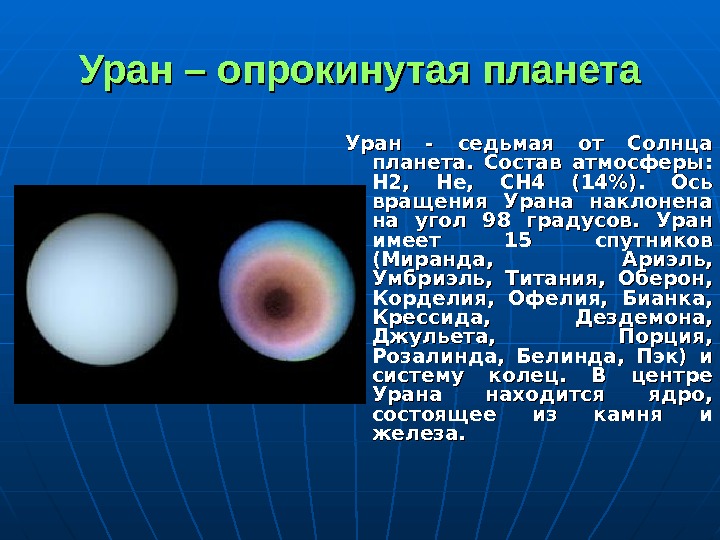 Уран – опрокинутая планета

Уран - седьмая от Солнца планета. Состав атмосферы: H2, He, CH4 (14%). Ось вращения Урана наклонена на угол 98 градусов. Уран имеет 15 спутников (Миранда, Ариэль, Умбриэль, Титания, Оберон, Корделия, Офелия, Бианка, Крессида, Дездемона, Джульета, Порция, Розалинда, Белинда, Пэк) и систему колец. В центре Урана находится ядро, состоящее из камня и железа.